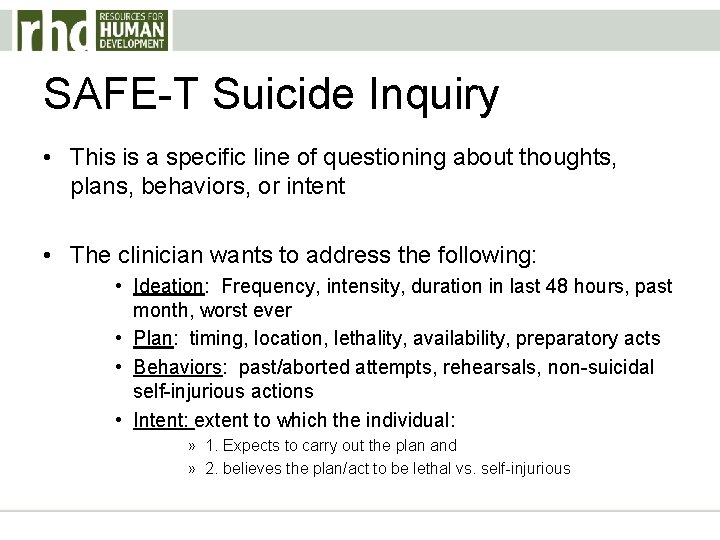 rhd RESOURCES FOR HUMAN DEVELOPMENT

SAFE-T Suicide Inquiry

• This is a specific line of questioning about thoughts, plans, behaviors, or intent

• The clinician wants to address the following:
  • Ideation: Frequency, intensity, duration in last 48 hours, past month, worst ever
  • Plan: timing, location, lethality, availability, preparatory acts
  • Behaviors: past/aborted attempts, rehearsals, non-suicidal self-injurious actions
  • Intent: extent to which the individual:
    » 1. Expects to carry out the plan and
    » 2. believes the plan/act to be lethal vs. self-injurious